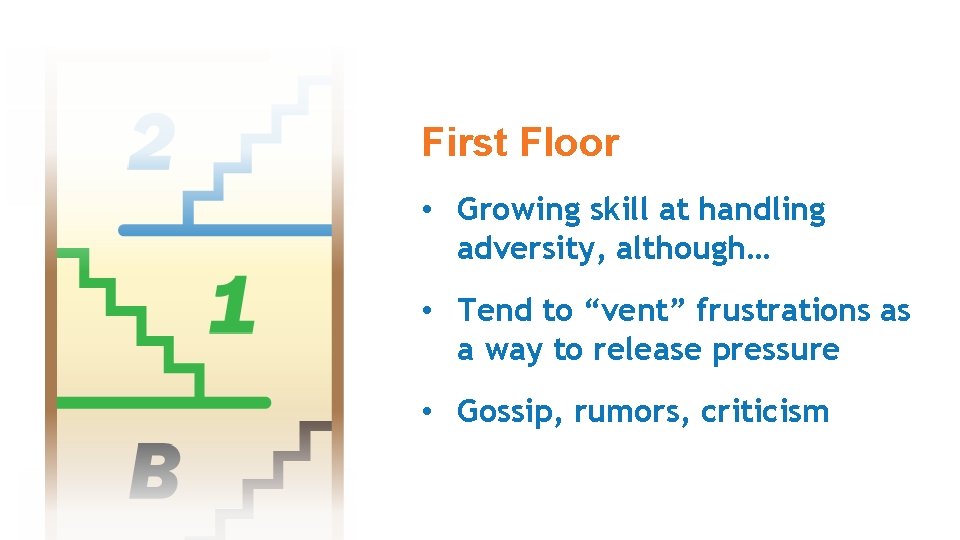 2

1

B

First Floor

• Growing skill at handling adversity, although…

• Tend to “vent” frustrations as a way to release pressure

• Gossip, rumors, criticism